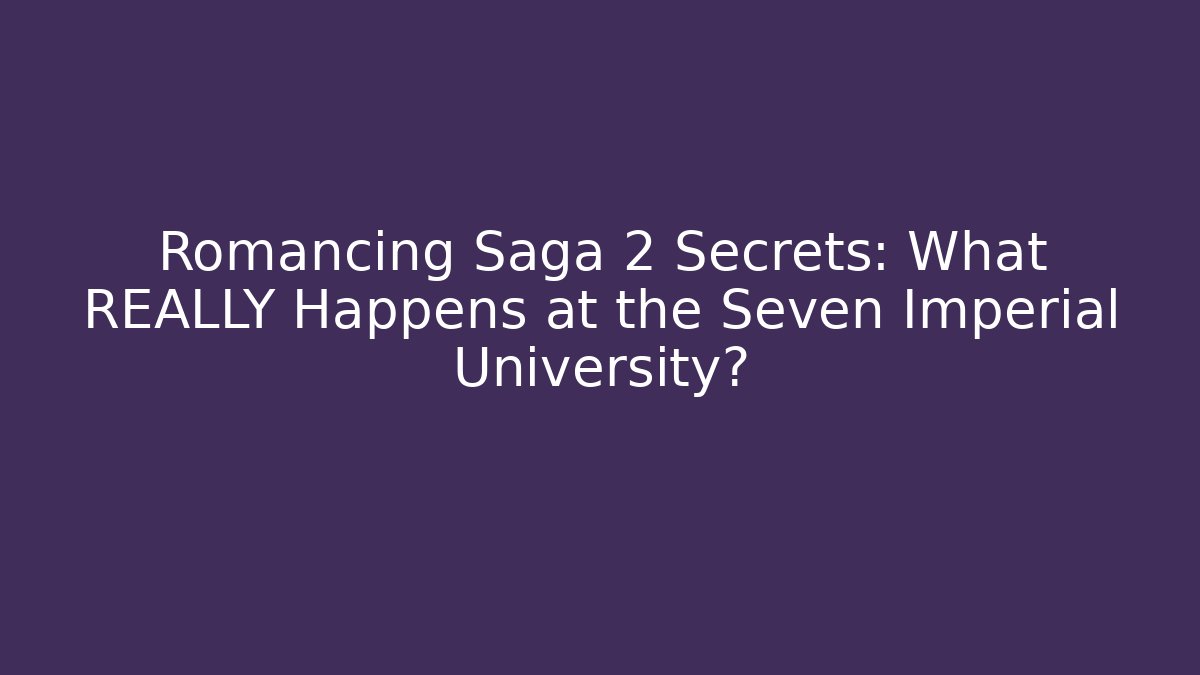 Romancing Saga 2 Secrets: What REALLY Happens at the Seven Imperial University?